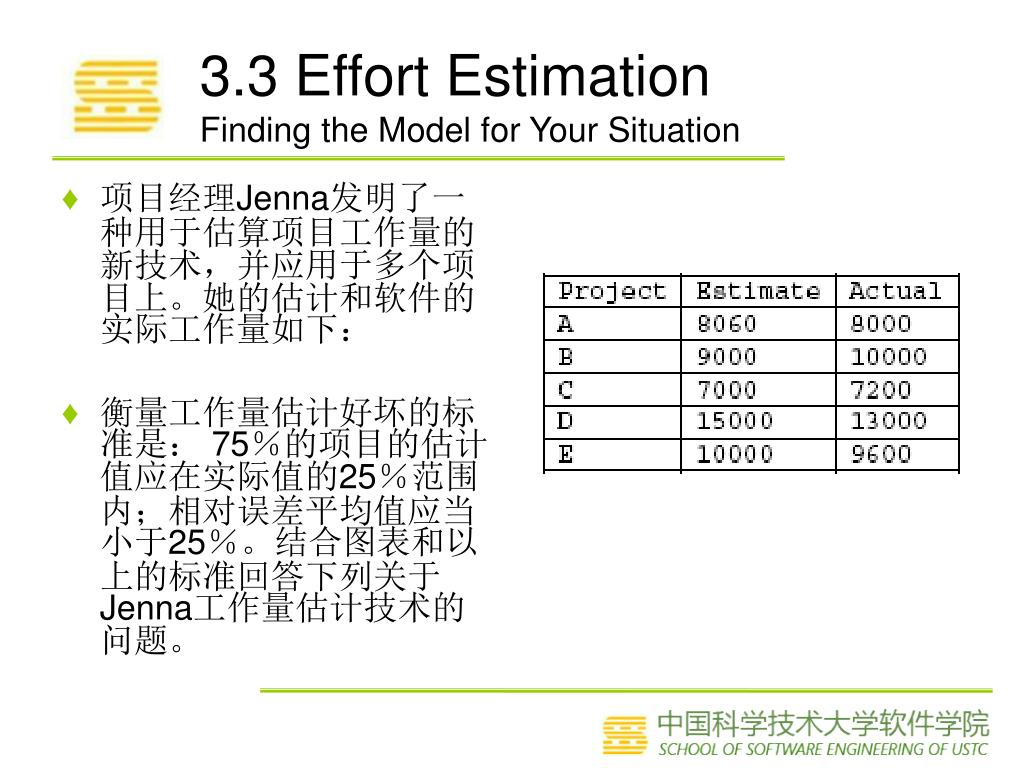 3.3 Effort Estimation
Finding the Model for Your Situation

♦ 项目经理Jenna发明了一种用于估算项目工作量的新技术，并应用于多个项目上。她的估计和软件的实际工作量如下：

♦ 衡量工作量估计好坏的标准是： 75％的项目的估计值应在实际值的25％范围内；相对误差平均值应当小于25％。结合图表和以上的标准回答下列关于Jenna工作量估计技术的问题。

| Project | Estimate | Actual |
|---|---|---|
| A | 8060 | 8000 |
| B | 9000 | 10000 |
| C | 7000 | 7200 |
| D | 15000 | 13000 |
| E | 10000 | 9600 |

中国科学技术大学软件学院
SCHOOL OF SOFTWARE ENGINEERING OF USTC